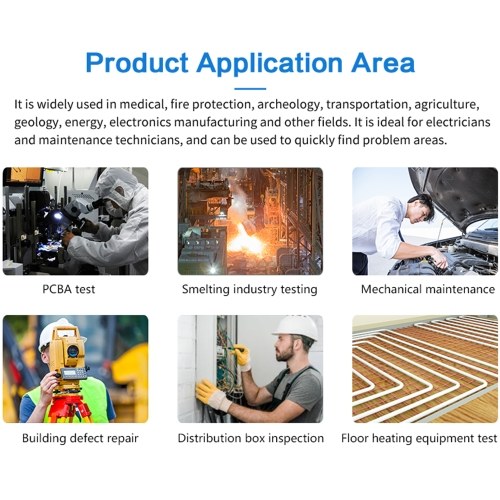 Product Application Area

It is widely used in medical, fire protection, archeology, transportation, agriculture, geology, energy, electronics manufacturing and other fields. It is ideal for electricians and maintenance technicians, and can be used to quickly find problem areas.

PCBA test

Smelting industry testing

Mechanical maintenance

Building defect repair

Distribution box inspection

Floor heating equipment test